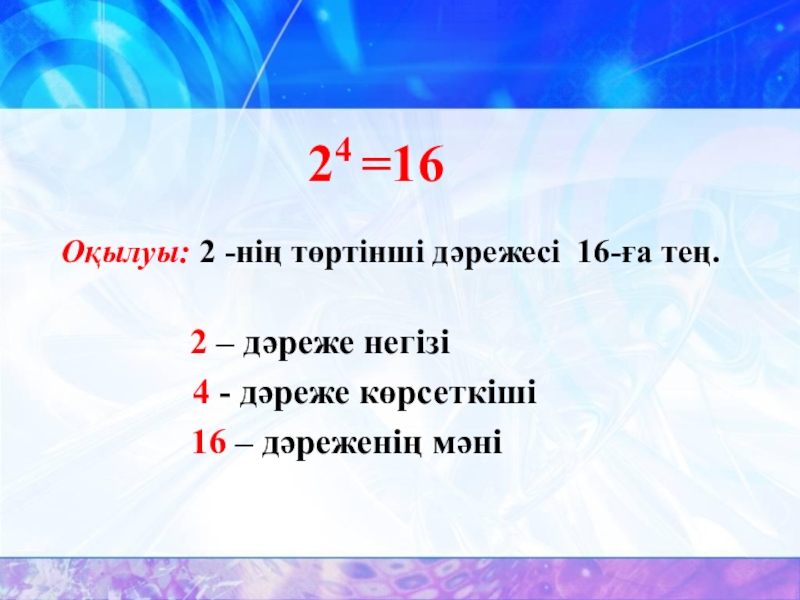 $2^4 = 16$

Оқылуы: 2 -нің төртінші дәрежесі 16-ға тең.

2 – дәреже негізі

4 - дәреже көрсеткіші

16 – дәреженің мәні